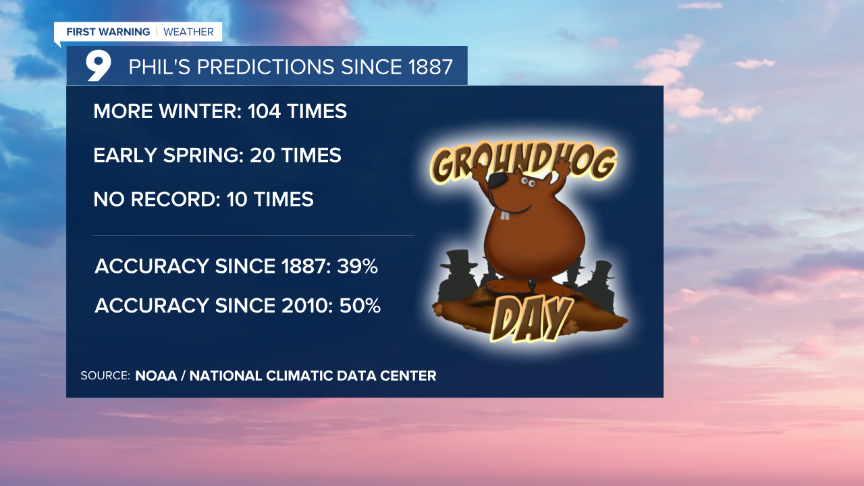 FIRST WARNING | WEATHER

9 PHIL'S PREDICTIONS SINCE 1887

MORE WINTER: 104 TIMES

EARLY SPRING: 20 TIMES

NO RECORD: 10 TIMES

ACCURACY SINCE 1887: 39%

ACCURACY SINCE 2010: 50%

GROUNDHOG DAY

SOURCE: NOAA / NATIONAL CLIMATIC DATA CENTER